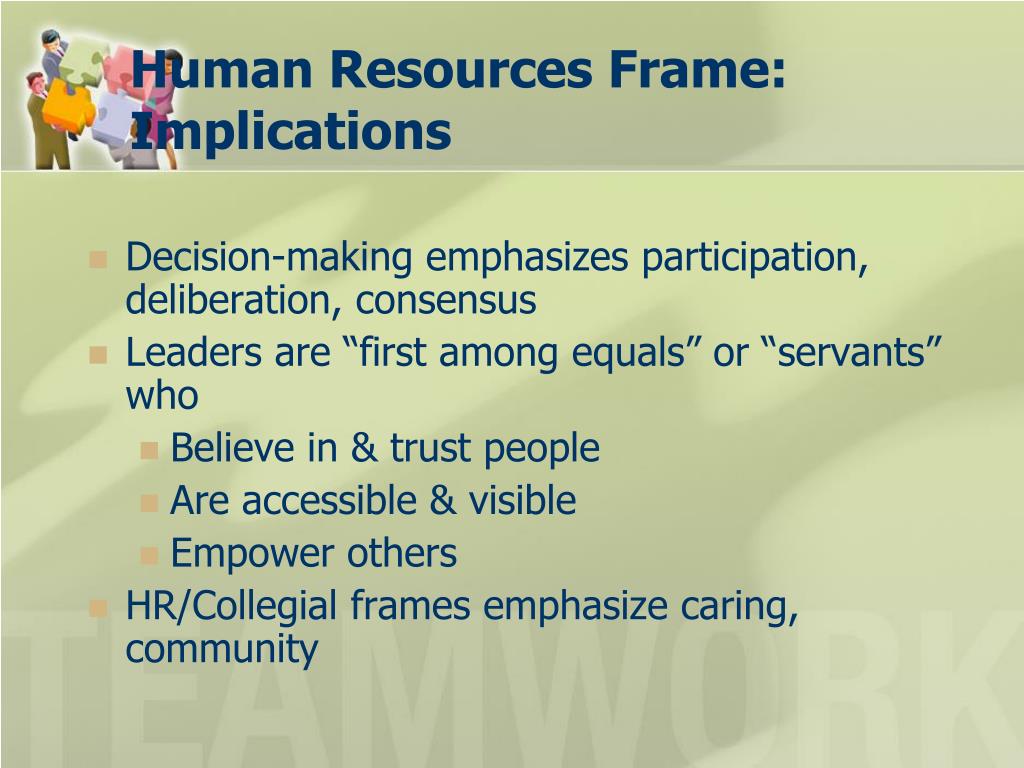 Human Resources Frame: Implications

Decision-making emphasizes participation, deliberation, consensus

Leaders are “first among equals” or “servants” who

Believe in & trust people

Are accessible & visible

Empower others

HR/Collegial frames emphasize caring, community

TEAMWORK